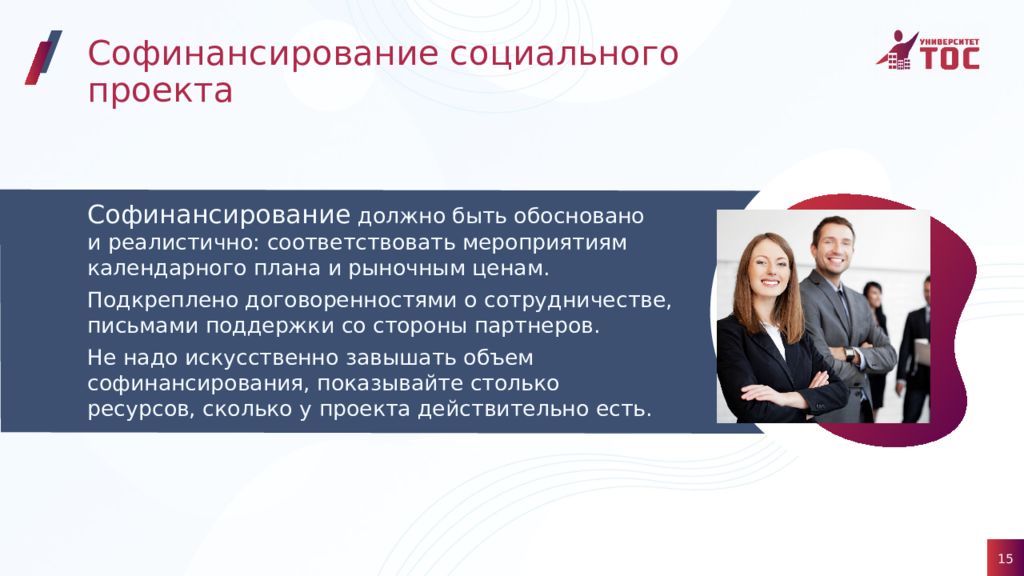 Софинансирование социального проекта

УНИВЕРСИТЕТ ТОС

Софинансирование должно быть обосновано и реалистично: соответствовать мероприятиям календарного плана и рыночным ценам.

Подкреплено договоренностями о сотрудничестве, письмами поддержки со стороны партнеров.

Не надо искусственно завышать объем софинансирования, показывайте столько ресурсов, сколько у проекта действительно есть.

15